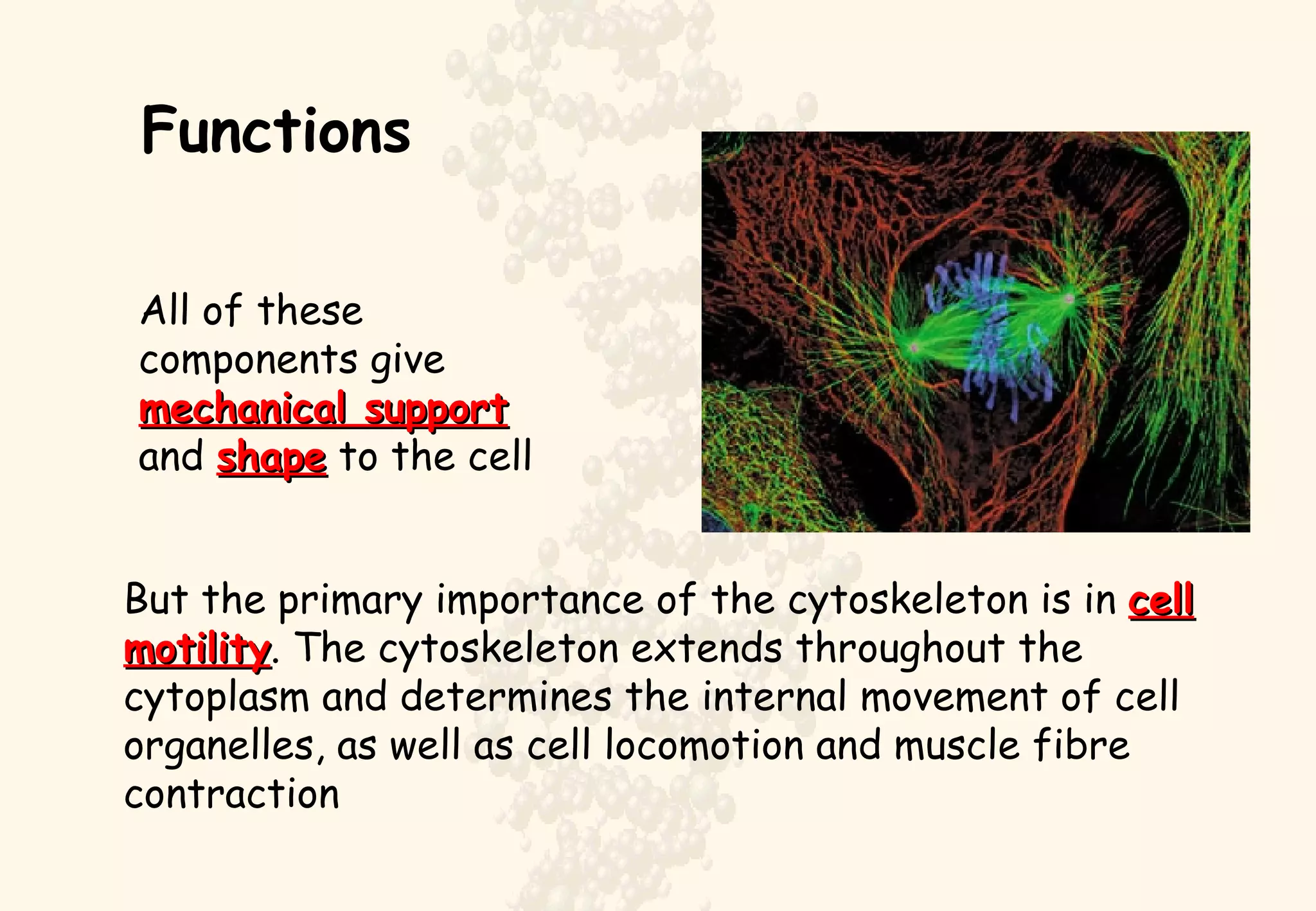 Functions

All of these components give mechanical support and shape to the cell

But the primary importance of the cytoskeleton is in cell motility. The cytoskeleton extends throughout the cytoplasm and determines the internal movement of cell organelles, as well as cell locomotion and muscle fibre contraction